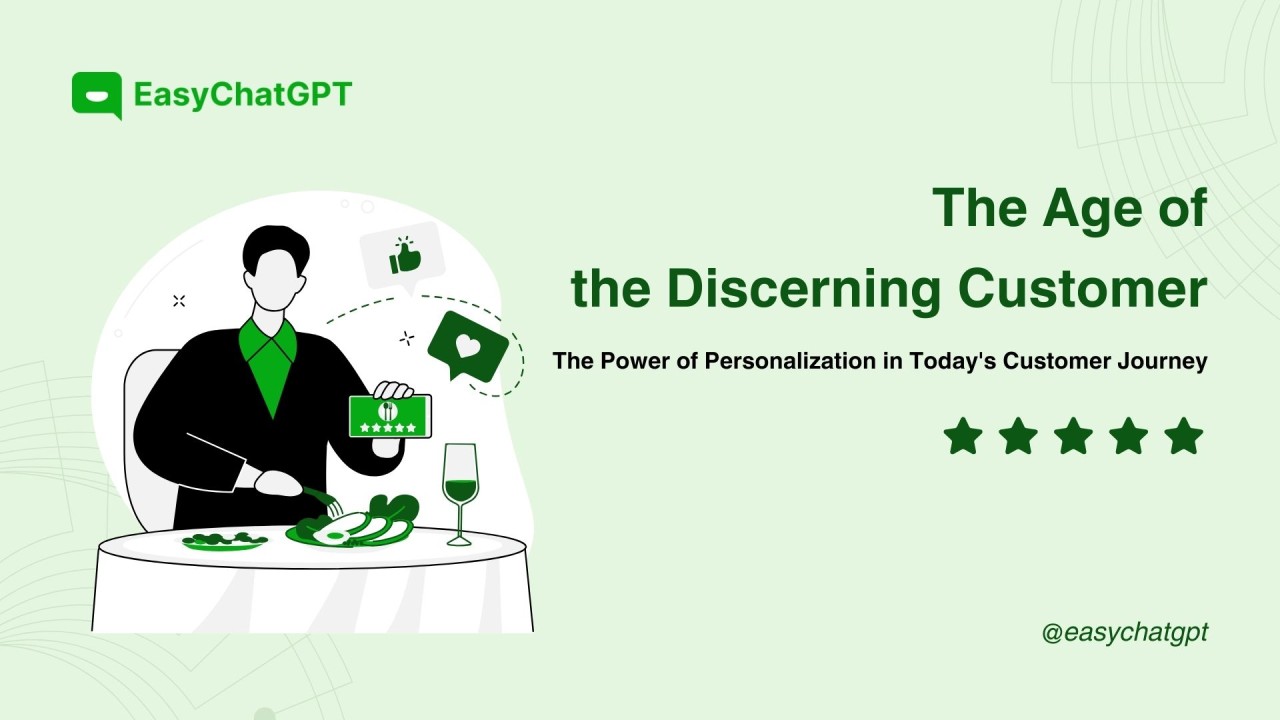 EasyChatGPT

The Age of the Discerning Customer

The Power of Personalization in Today's Customer Journey

@easychatgpt